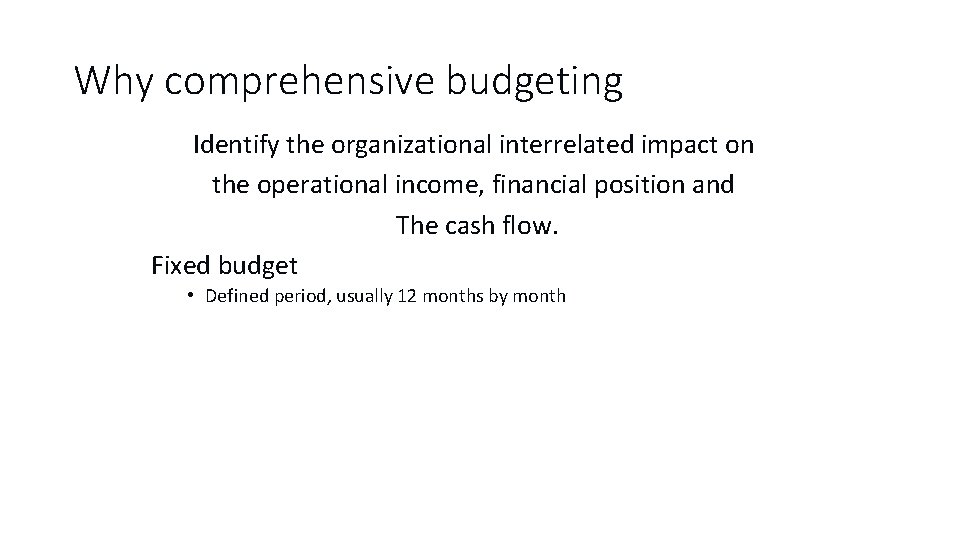 Why comprehensive budgeting

Identify the organizational interrelated impact on the operational income, financial position and The cash flow.

Fixed budget

• Defined period, usually 12 months by month